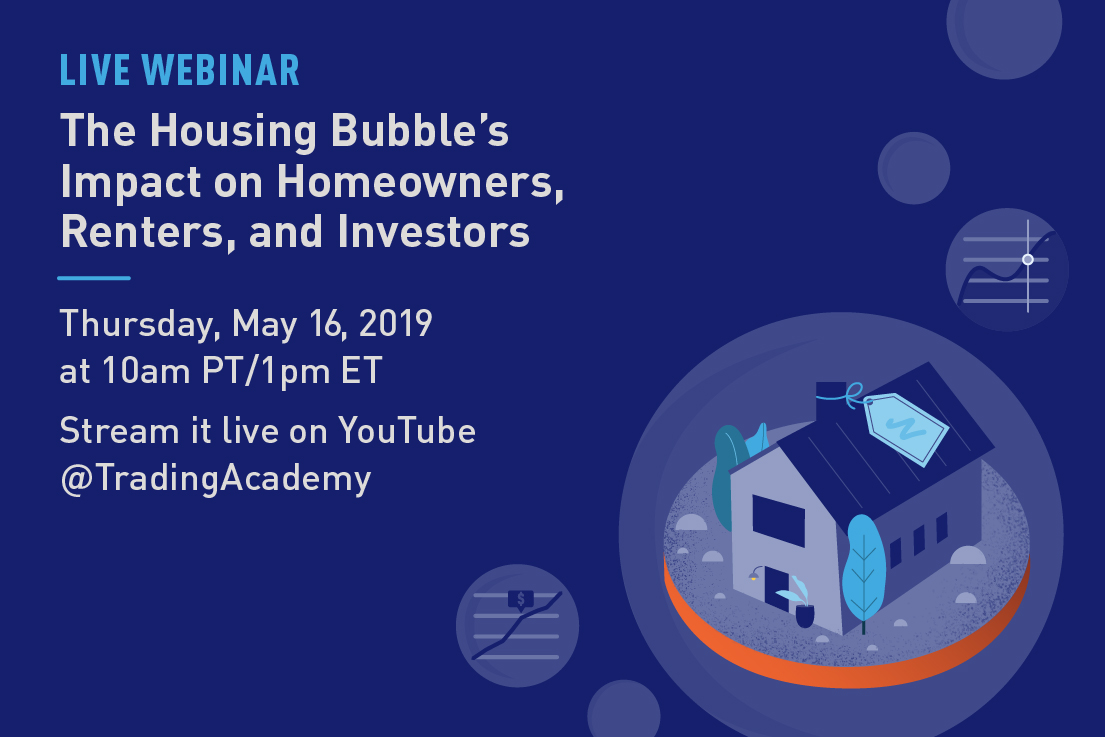 LIVE WEBINAR

The Housing Bubble's Impact on Homeowners, Renters, and Investors

Thursday, May 16, 2019
at 10am PT/1pm ET

Stream it live on YouTube
@TradingAcademy

$